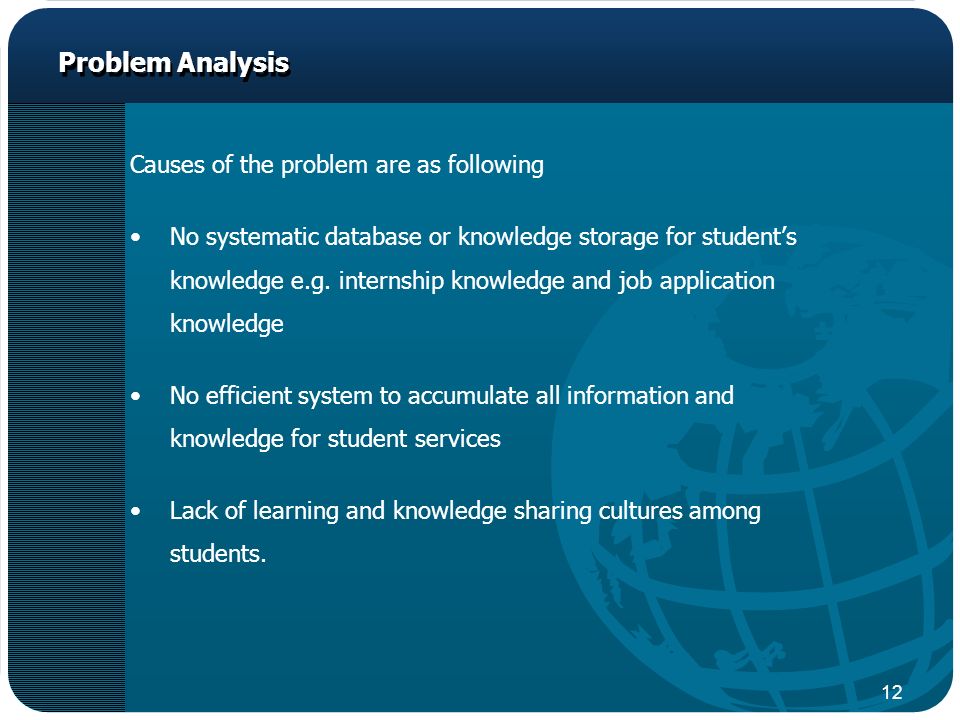 Problem Analysis

Causes of the problem are as following

• No systematic database or knowledge storage for student's knowledge e.g. internship knowledge and job application knowledge

• No efficient system to accumulate all information and knowledge for student services

• Lack of learning and knowledge sharing cultures among students.

12